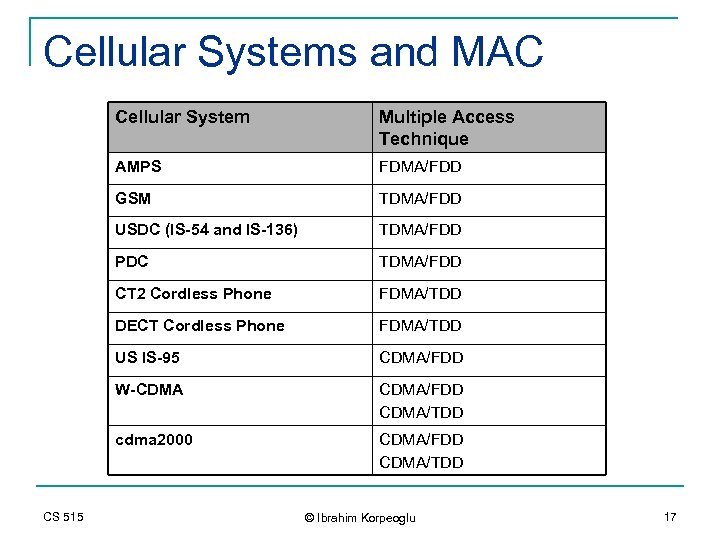 Cellular Systems and MAC

| Cellular System | Multiple Access Technique |
|---|---|
| AMPS | FDMA/FDD |
| GSM | TDMA/FDD |
| USDC (IS-54 and IS-136) | TDMA/FDD |
| PDC | TDMA/FDD |
| CT2 Cordless Phone | FDMA/TDD |
| DECT Cordless Phone | FDMA/TDD |
| US IS-95 | CDMA/FDD |
| W-CDMA | CDMA/FDD CDMA/TDD |
| cdma2000 | CDMA/FDD CDMA/TDD |

CS 515

© Ibrahim Korpeoglu

17